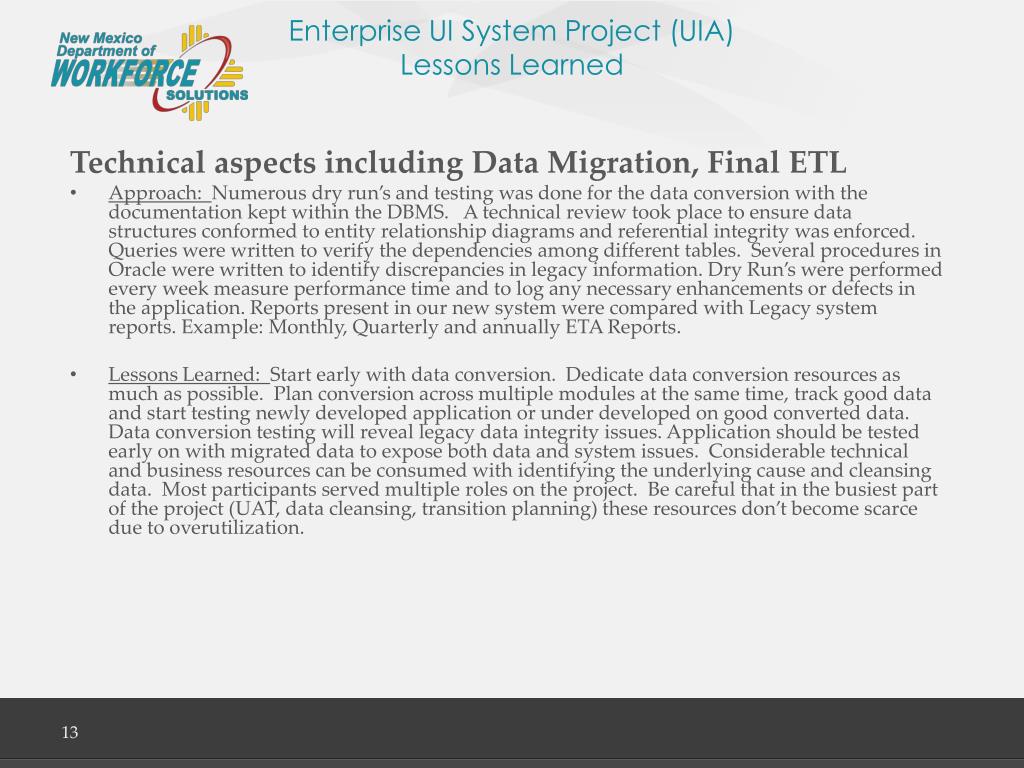 New Mexico Department of WORKFORCE SOLUTIONS

Enterprise UI System Project (UIA)
Lessons Learned

Technical aspects including Data Migration, Final ETL

• Approach: Numerous dry run's and testing was done for the data conversion with the documentation kept within the DBMS. A technical review took place to ensure data structures conformed to entity relationship diagrams and referential integrity was enforced. Queries were written to verify the dependencies among different tables. Several procedures in Oracle were written to identify discrepancies in legacy information. Dry Run's were performed every week measure performance time and to log any necessary enhancements or defects in the application. Reports present in our new system were compared with Legacy system reports. Example: Monthly, Quarterly and annually ETA Reports.

• Lessons Learned: Start early with data conversion. Dedicate data conversion resources as much as possible. Plan conversion across multiple modules at the same time, track good data and start testing newly developed application or under developed on good converted data. Data conversion testing will reveal legacy data integrity issues. Application should be tested early on with migrated data to expose both data and system issues. Considerable technical and business resources can be consumed with identifying the underlying cause and cleansing data. Most participants served multiple roles on the project. Be careful that in the busiest part of the project (UAT, data cleansing, transition planning) these resources don't become scarce due to overutilization.

13